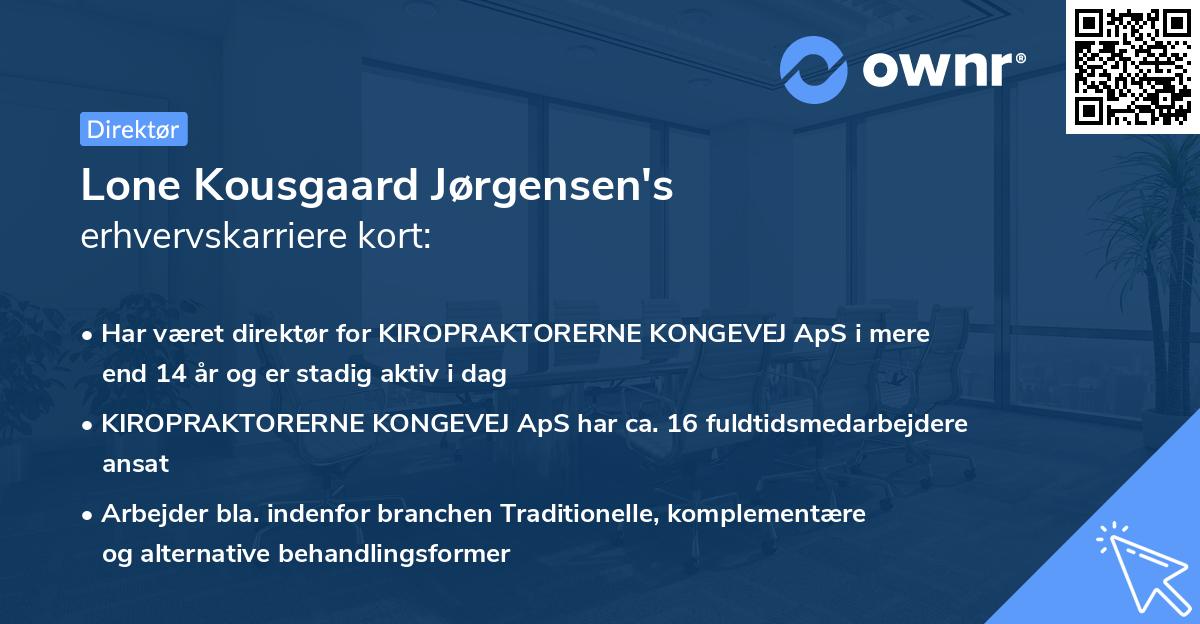 ownr®

Direktør

Lone Kousgaard Jørgensen's
erhvervskarriere kort:

• Har været direktør for KIROPRAKTORERNE KONGEVEJ ApS i mere end 14 år og er stadig aktiv i dag

• KIROPRAKTORERNE KONGEVEJ ApS har ca. 16 fuldtidsmedarbejdere ansat

• Arbejder bla. indenfor branchen Traditionelle, komplementære og alternative behandlingsformer